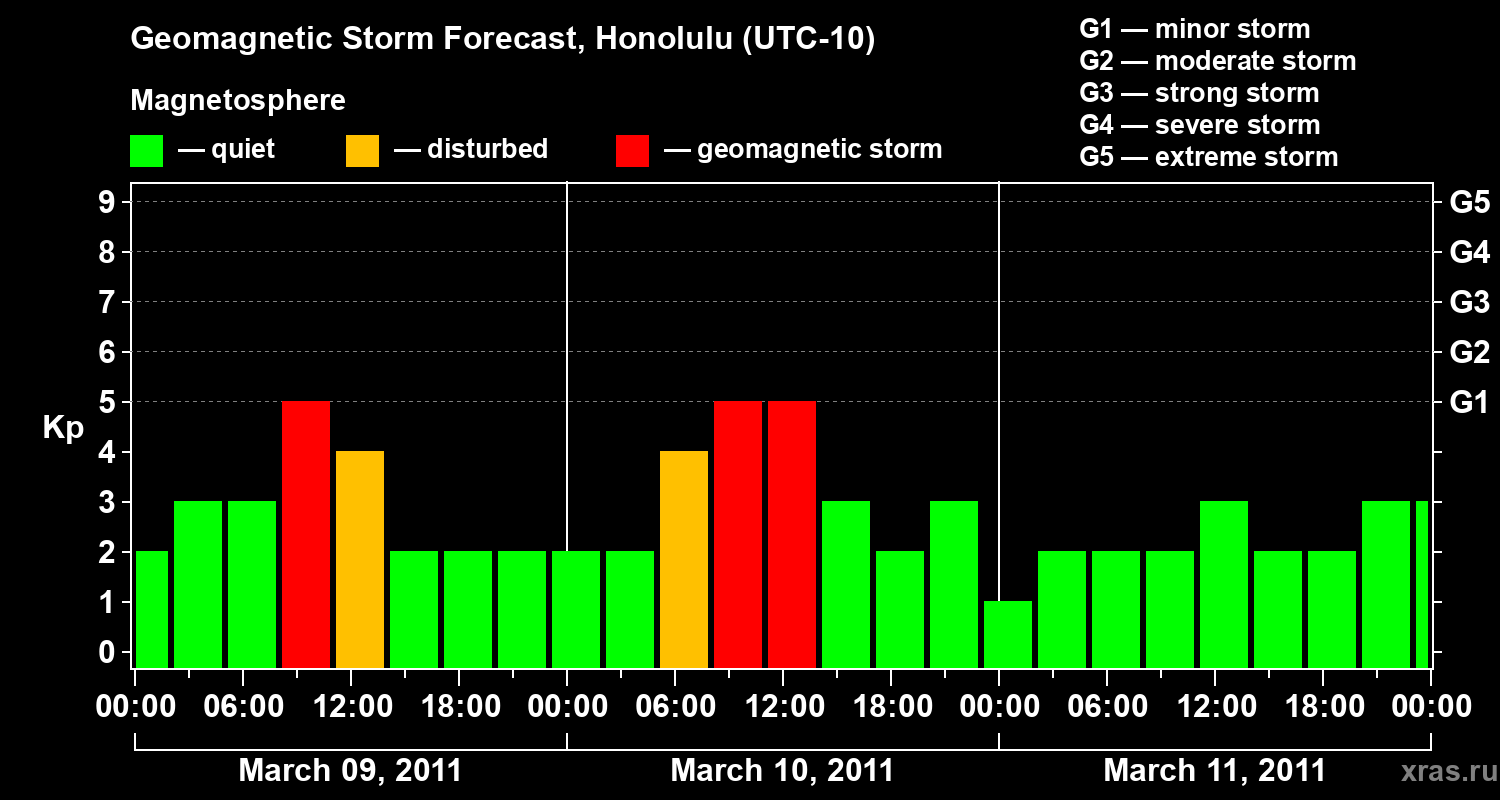 Geomagnetic Storm Forecast, Honolulu (UTC-10)

Magnetosphere

— quiet — disturbed — geomagnetic storm

G1 — minor storm
G2 — moderate storm
G3 — strong storm
G4 — severe storm
G5 — extreme storm

Kp

9
8
7
6
5
4
3
2
1
0

G5
G4
G3
G2
G1

00:00 06:00 12:00 18:00 00:00 06:00 12:00 18:00 00:00 06:00 12:00 18:00 00:00

March 09, 2011 March 10, 2011 March 11, 2011

xras.ru